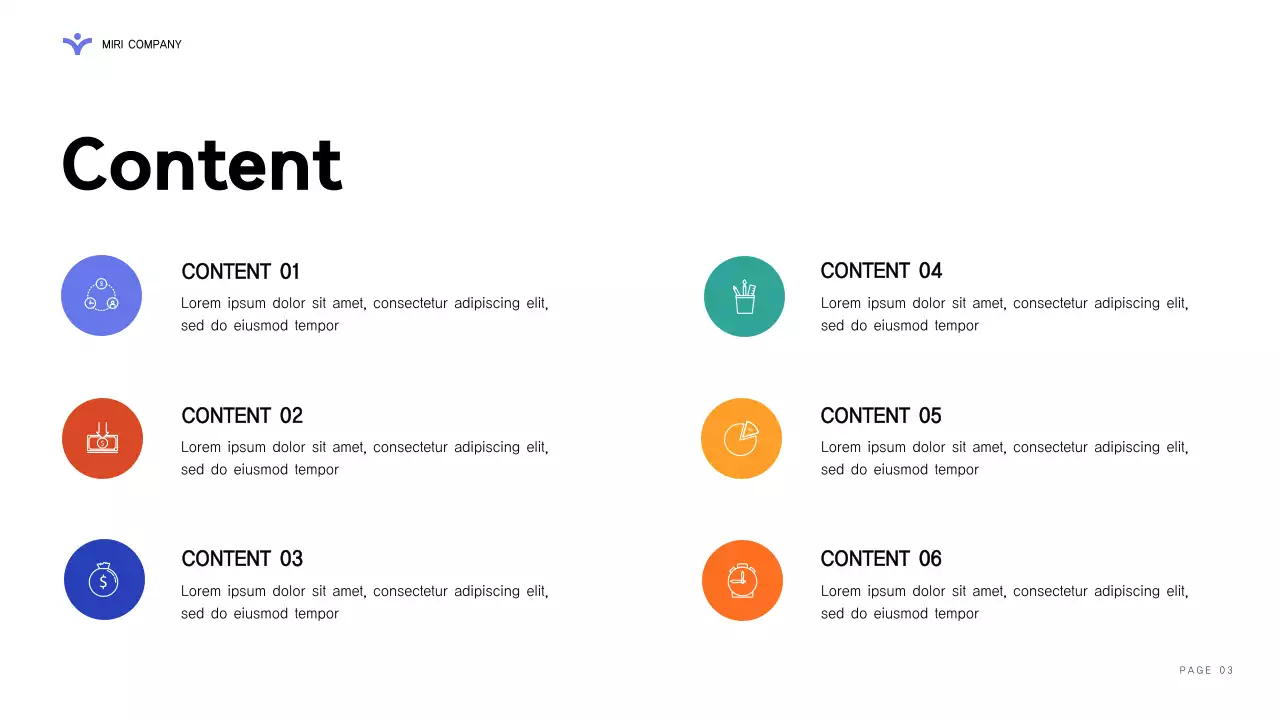 MIRI COMPANY

Content

CONTENT 01
Lorem ipsum dolor sit amet, consectetur adipiscing elit, sed do eiusmod tempor

CONTENT 02
Lorem ipsum dolor sit amet, consectetur adipiscing elit, sed do eiusmod tempor

CONTENT 03
Lorem ipsum dolor sit amet, consectetur adipiscing elit, sed do eiusmod tempor

CONTENT 04
Lorem ipsum dolor sit amet, consectetur adipiscing elit, sed do eiusmod tempor

CONTENT 05
Lorem ipsum dolor sit amet, consectetur adipiscing elit, sed do eiusmod tempor

CONTENT 06
Lorem ipsum dolor sit amet, consectetur adipiscing elit, sed do eiusmod tempor

PAGE 03